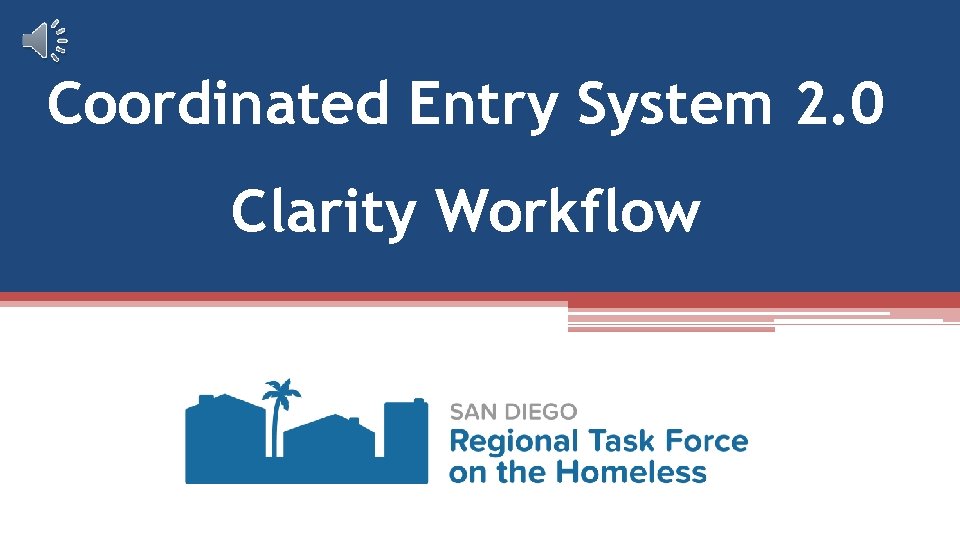 Coordinated Entry System 2.0

Clarity Workflow

SAN DIEGO
Regional Task Force on the Homeless